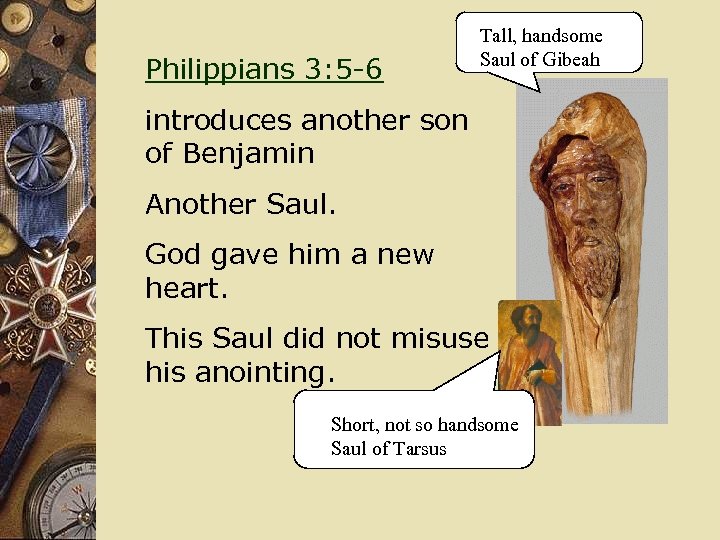 Philippians 3:5-6

introduces another son of Benjamin

Another Saul.

God gave him a new heart.

This Saul did not misuse his anointing.

Tall, handsome Saul of Gibeah

Short, not so handsome Saul of Tarsus